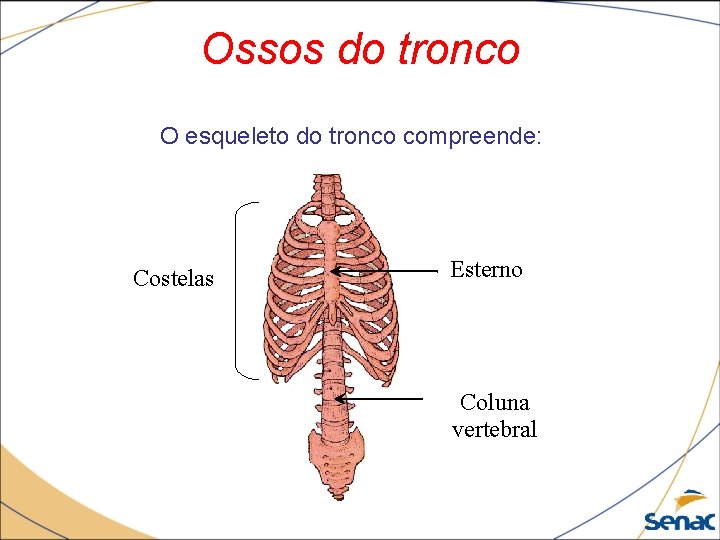 Ossos do tronco

O esqueleto do tronco compreende:

Costelas

Esterno

Coluna vertebral

Senac